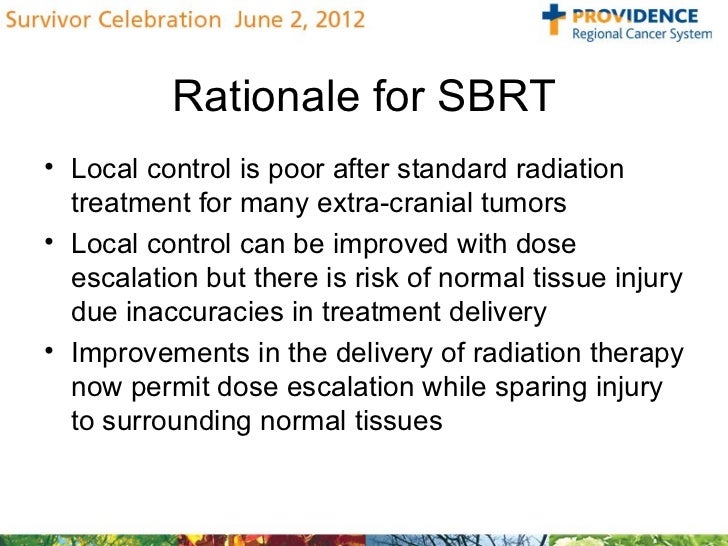 Survivor Celebration June 2, 2012

PROVIDENCE
Regional Cancer System

Rationale for SBRT

• Local control is poor after standard radiation treatment for many extra-cranial tumors
• Local control can be improved with dose escalation but there is risk of normal tissue injury due inaccuracies in treatment delivery
• Improvements in the delivery of radiation therapy now permit dose escalation while sparing injury to surrounding normal tissues